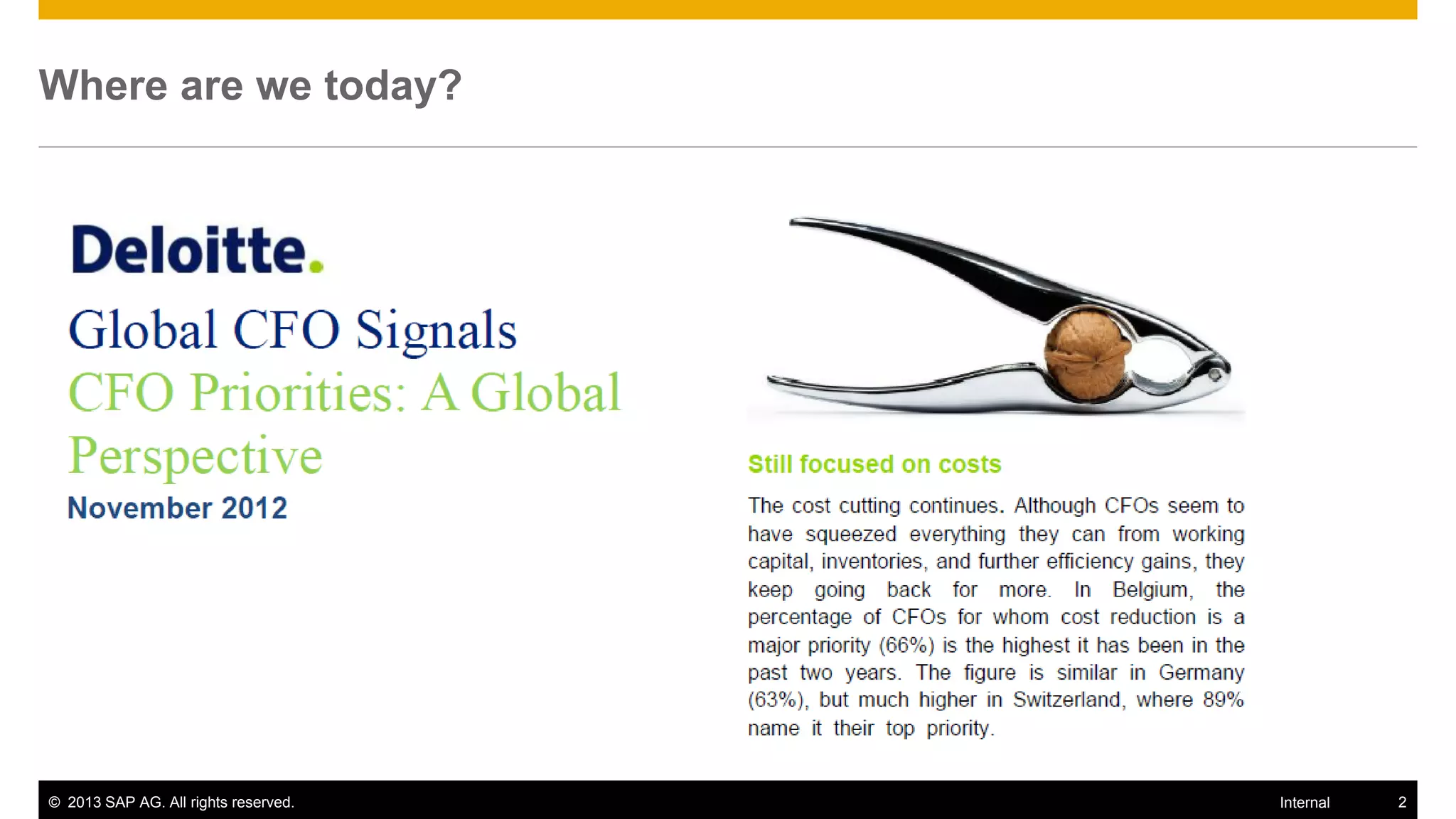 Where are we today?

Deloitte.

Global CFO Signals
CFO Priorities: A Global Perspective
November 2012

Still focused on costs

The cost cutting continues. Although CFOs seem to have squeezed everything they can from working capital, inventories, and further efficiency gains, they keep going back for more. In Belgium, the percentage of CFOs for whom cost reduction is a major priority (66%) is the highest it has been in the past two years. The figure is similar in Germany (63%), but much higher in Switzerland, where 89% name it their top priority.

© 2013 SAP AG. All rights reserved.

Internal

2